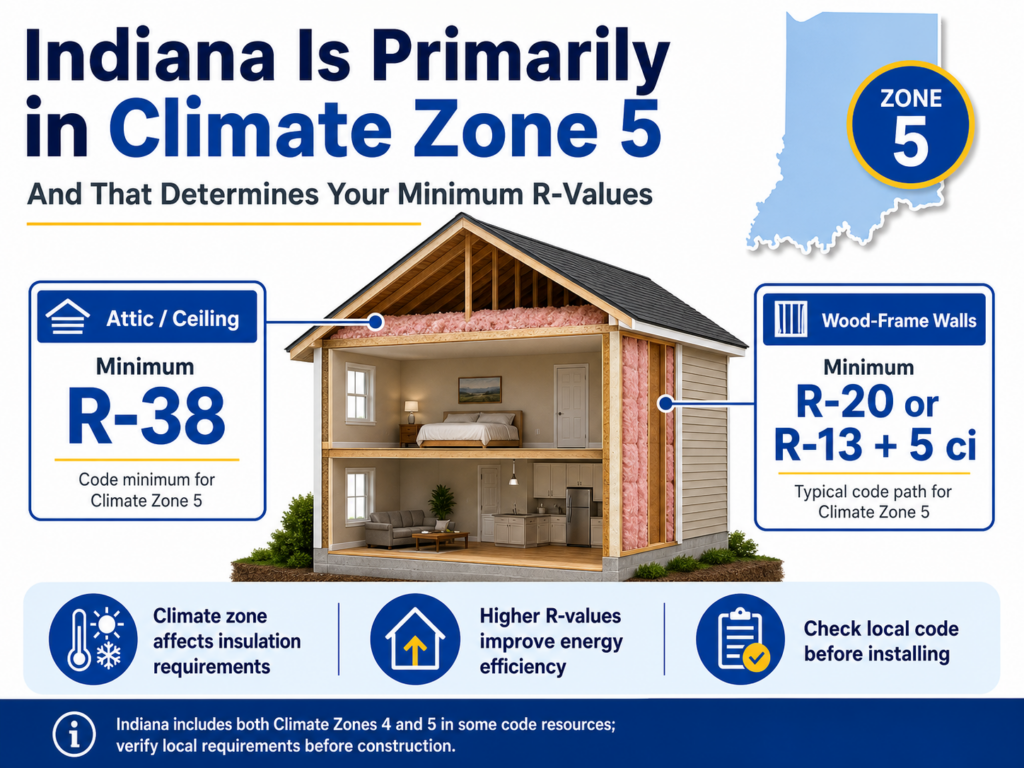 Indiana Is Primarily in Climate Zone 5

And That Determines Your Minimum R-Values

ZONE 5

Attic / Ceiling

Minimum

R-38

Code minimum for Climate Zone 5

Wood-Frame Walls

Minimum

R-20 or R-13 + 5 ci

Typical code path for Climate Zone 5

Climate zone affects insulation requirements

Higher R-values improve energy efficiency

Check local code before installing

Indiana includes both Climate Zones 4 and 5 in some code resources; verify local requirements before construction.